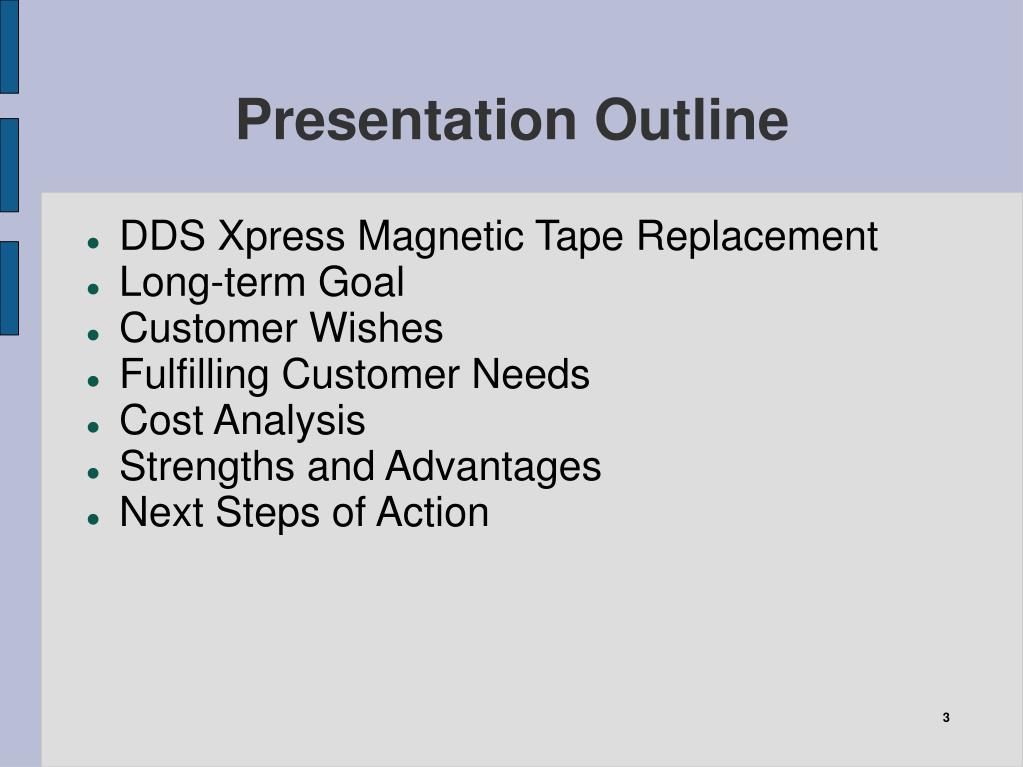 Presentation Outline

- DDS Xpress Magnetic Tape Replacement
- Long-term Goal
- Customer Wishes
- Fulfilling Customer Needs
- Cost Analysis
- Strengths and Advantages
- Next Steps of Action

3